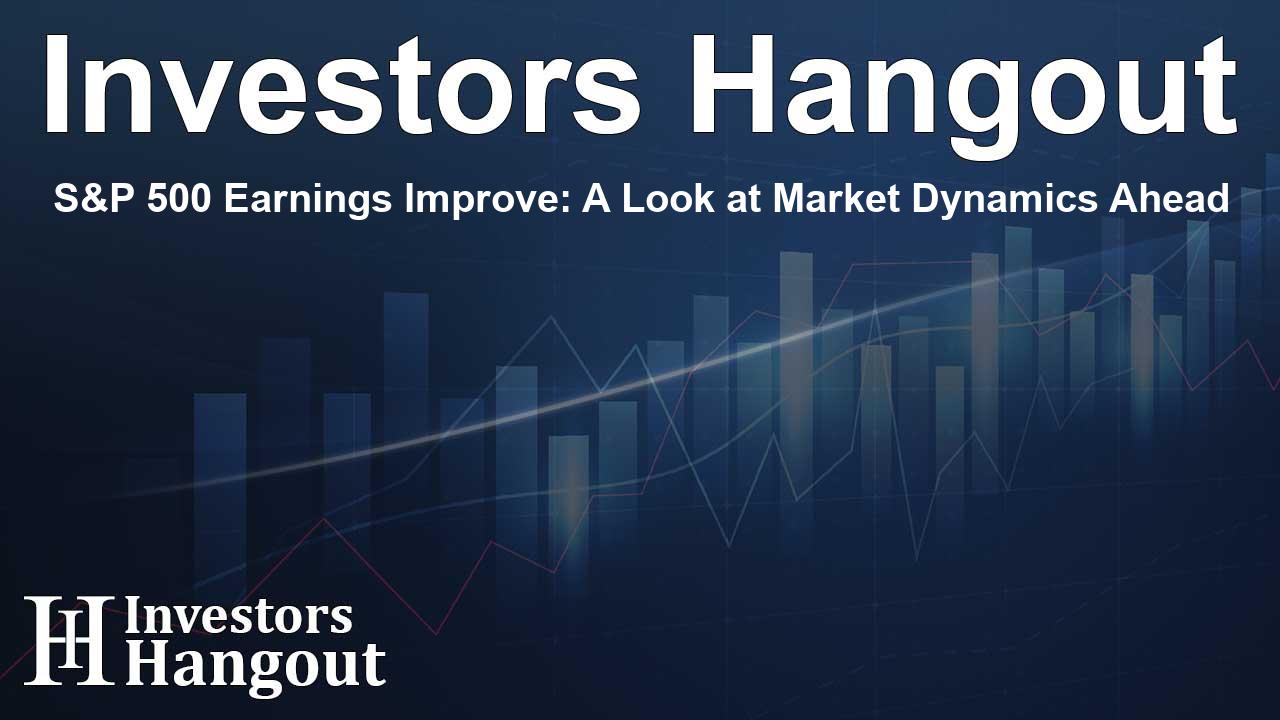 Investors Hangout

S&P 500 Earnings Improve: A Look at Market Dynamics Ahead

IH Investors Hangout